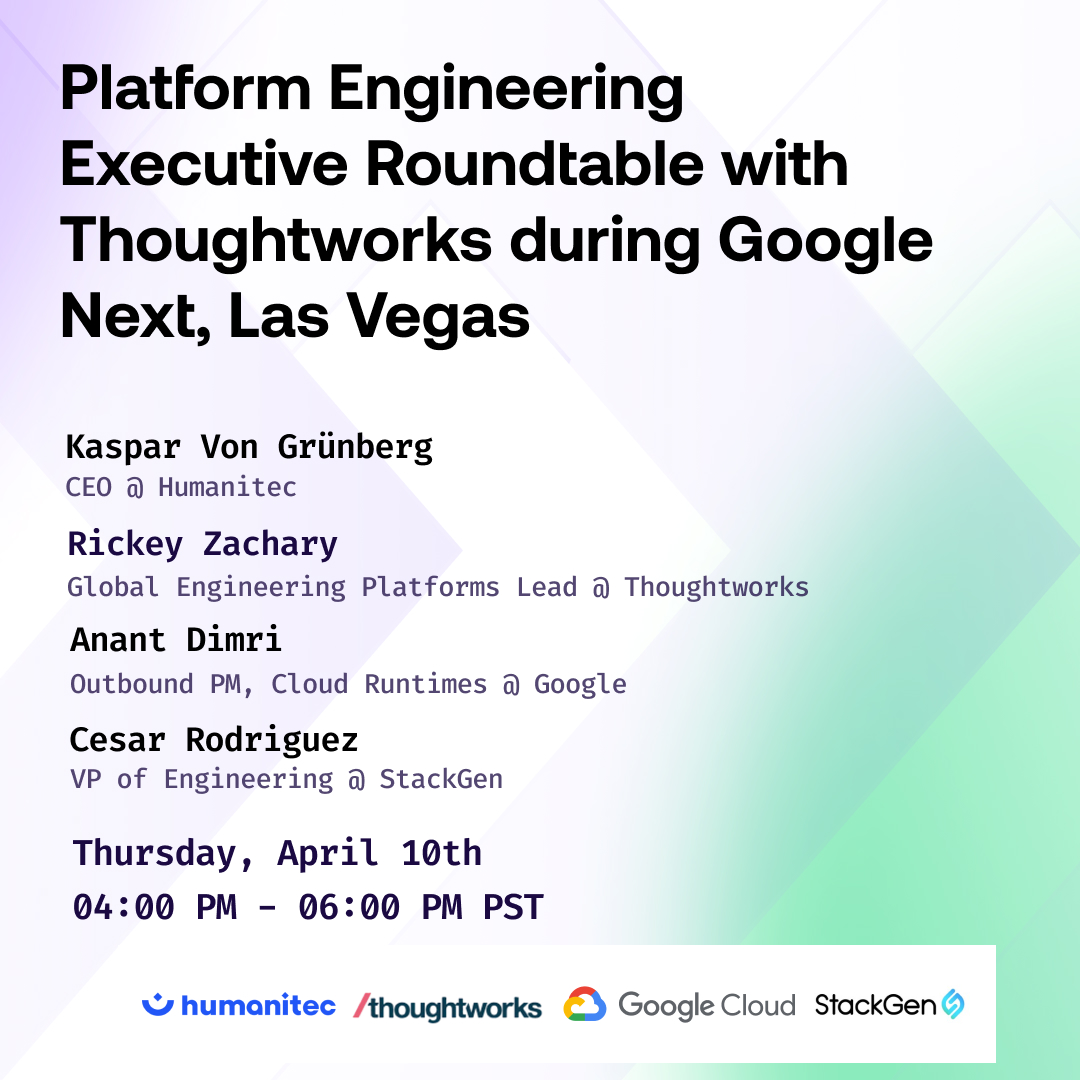 Platform Engineering Executive Roundtable with Thoughtworks during Google Next, Las Vegas

Kaspar Von Grünberg
CEO @ Humanitec

Rickey Zachary
Global Engineering Platforms Lead @ Thoughtworks

Anant Dimri
Outbound PM, Cloud Runtimes @ Google

Cesar Rodriguez
VP of Engineering @ StackGen

Thursday, April 10th
04:00 PM - 06:00 PM PST

humanitec /thoughtworks Google Cloud StackGen